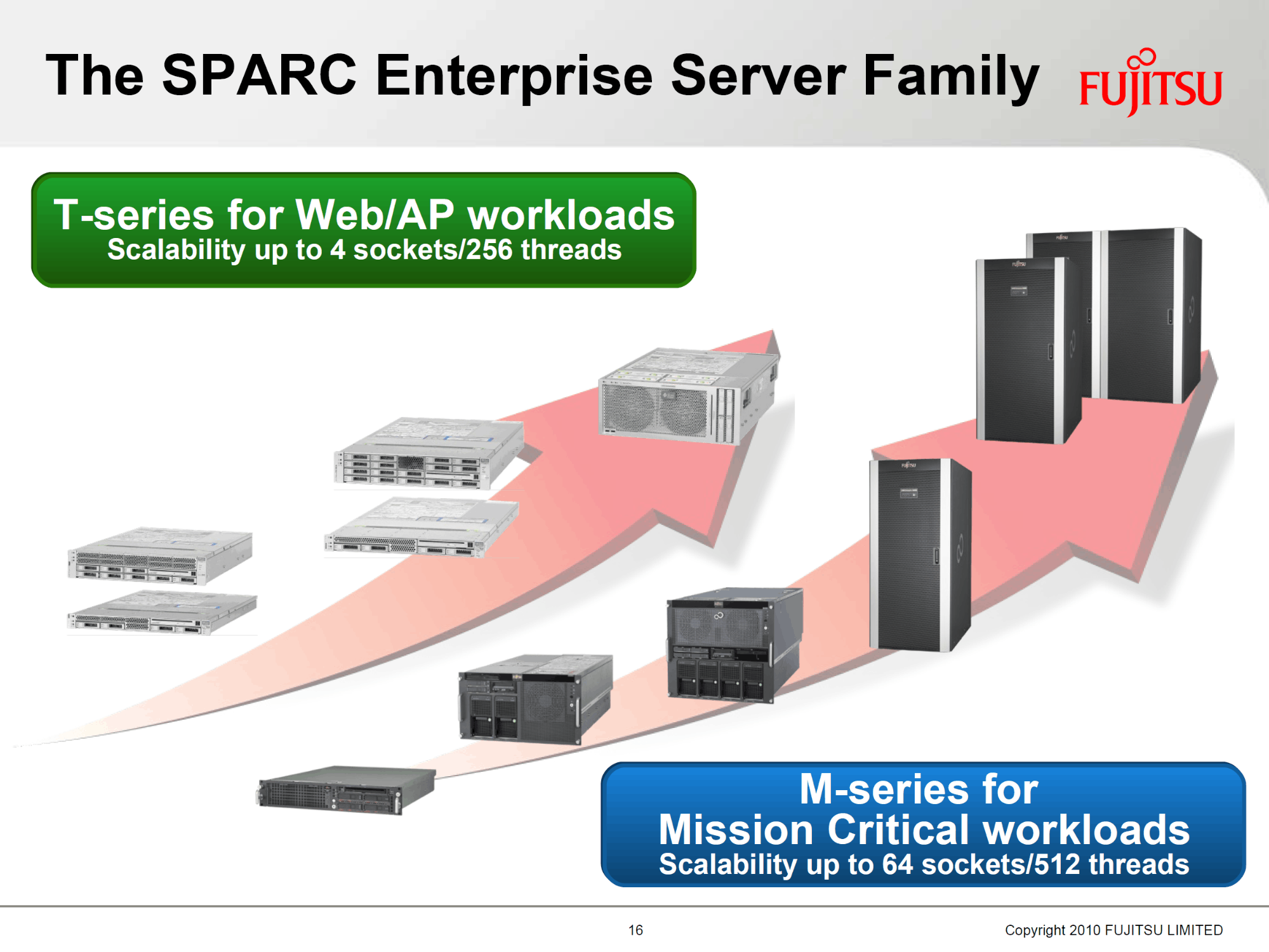 The SPARC Enterprise Server Family

FUJITSU

T-series for Web/AP workloads
Scalability up to 4 sockets/256 threads

M-series for
Mission Critical workloads
Scalability up to 64 sockets/512 threads

16

Copyright 2010 FUJITSU LIMITED